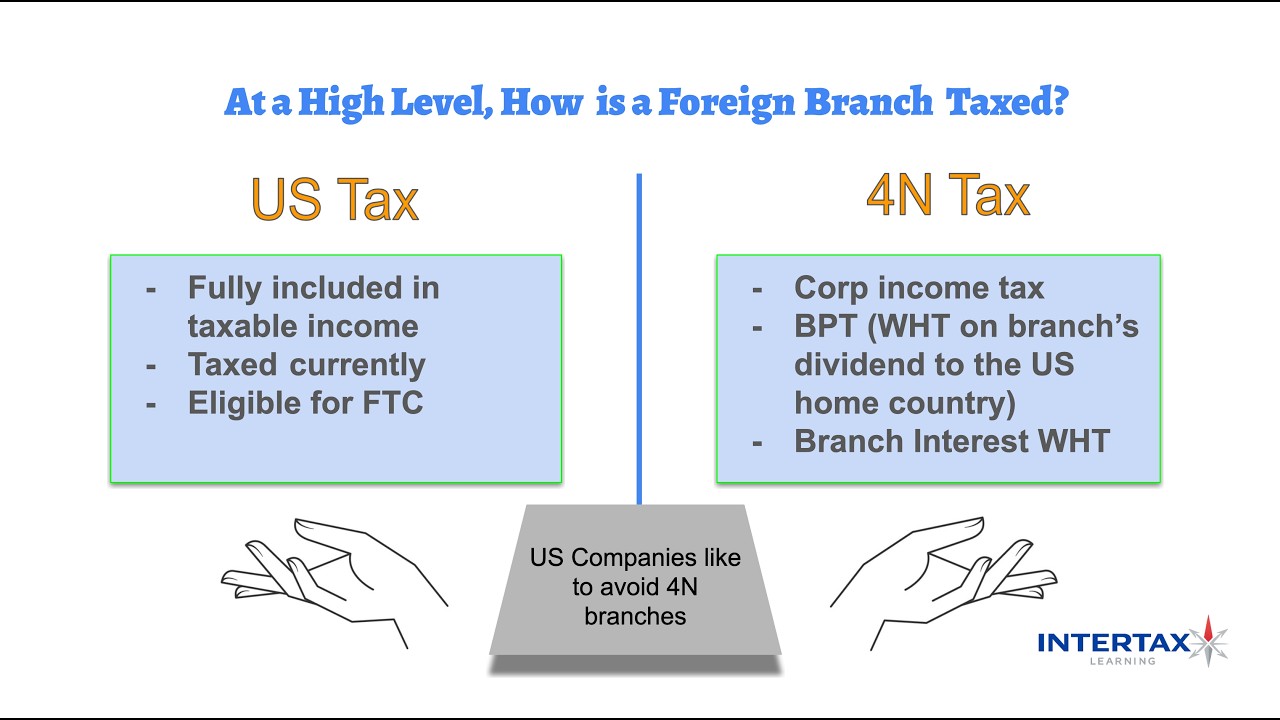 At a High Level, How is a Foreign Branch Taxed?

US Tax

- Fully included in taxable income
- Taxed currently
- Eligible for FTC

4N Tax

- Corp income tax
- BPT (WHT on branch's dividend to the US home country)
- Branch Interest WHT

US Companies like to avoid 4N branches

INTERTAX
LEARNING